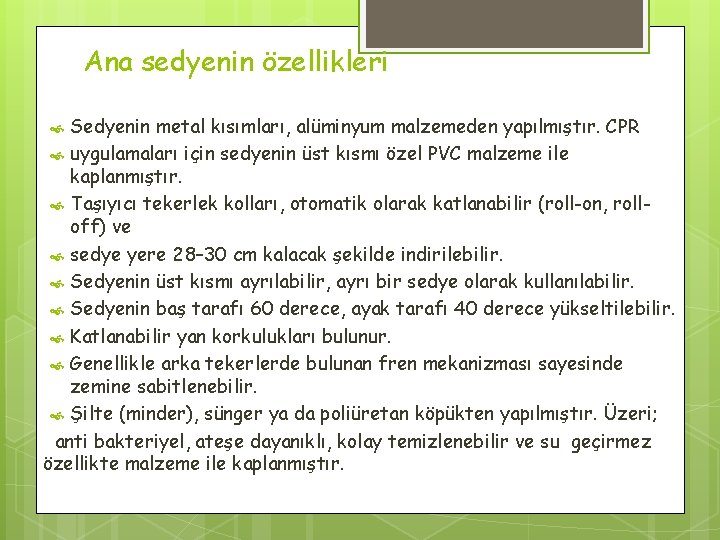 Ana sedyenin özellikleri

Sedyenin metal kısımları, alüminyum malzemeden yapılmıştır. CPR

uygulamaları için sedyenin üst kısmı özel PVC malzeme ile kaplanmıştır.

Taşıyıcı tekerlek kolları, otomatik olarak katlanabilir (roll-on, roll-off) ve

sedye yere 28–30 cm kalacak şekilde indirilebilir.

Sedyenin üst kısmı ayrılabilir, ayrı bir sedye olarak kullanılabilir.

Sedyenin baş tarafı 60 derece, ayak tarafı 40 derece yükseltilebilir.

Katlanabilir yan korkulukları bulunur.

Genellikle arka tekerlerde bulunan fren mekanizması sayesinde zemine sabitlenebilir.

Şilte (minder), sünger ya da poliüretan köpükten yapılmıştır. Üzeri;

anti bakteriyel, ateşe dayanıklı, kolay temizlenebilir ve su geçirmez özellikte malzeme ile kaplanmıştır.